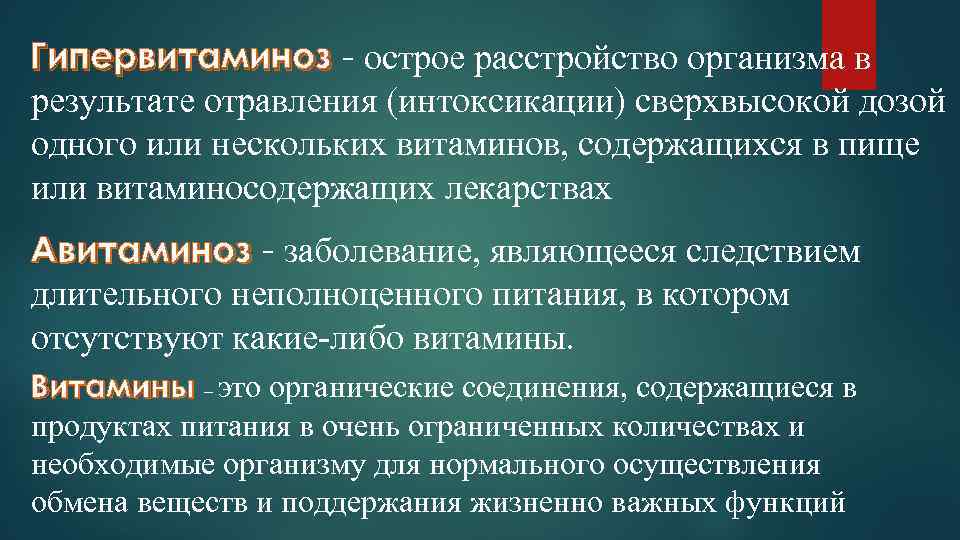 Гипервитаминоз - острое расстройство организма в результате отравления (интоксикации) сверхвысокой дозой одного или нескольких витаминов, содержащихся в пище или витаминосодержащих лекарствах

Авитаминоз - заболевание, являющееся следствием длительного неполноценного питания, в котором отсутствуют какие-либо витамины.

Витамины – это органические соединения, содержащиеся в продуктах питания в очень ограниченных количествах и необходимые организму для нормального осуществления обмена веществ и поддержания жизненно важных функций